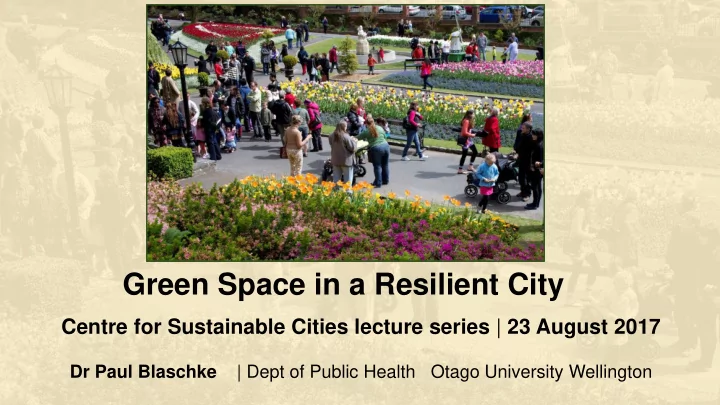 Green Space in a Resilient City

Centre for Sustainable Cities lecture series | 23 August 2017

Dr Paul Blaschke | Dept of Public Health Otago University Wellington